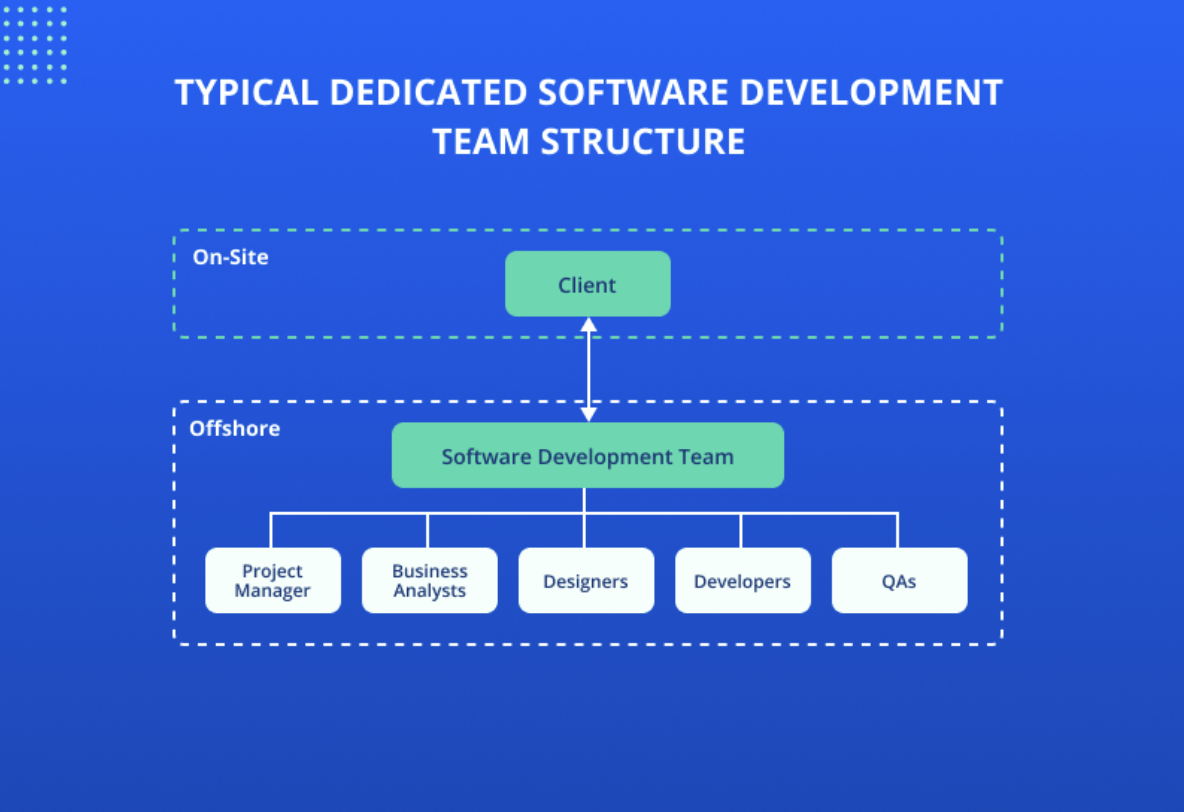 TYPICAL DEDICATED SOFTWARE DEVELOPMENT TEAM STRUCTURE

On-Site

Client

Offshore

Software Development Team

Project Manager

Business Analysts

Designers

Developers

QAs